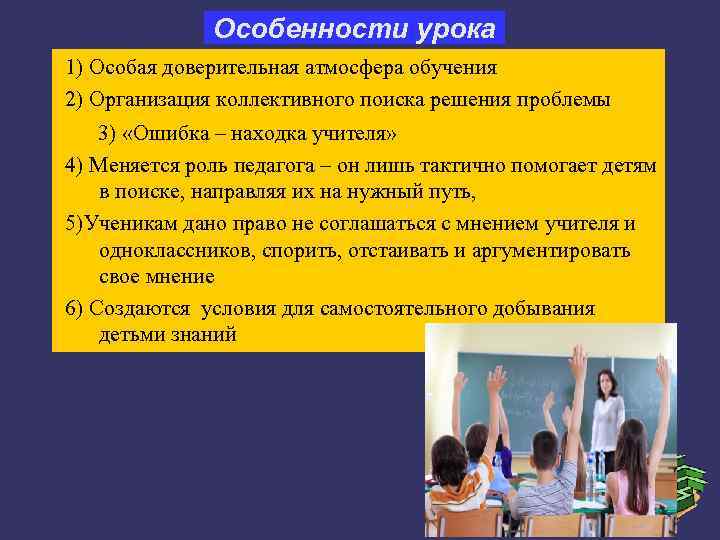 Особенности урока

1) Особая доверительная атмосфера обучения

2) Организация коллективного поиска решения проблемы

3) «Ошибка – находка учителя»

4) Меняется роль педагога – он лишь тактично помогает детям в поиске, направляя их на нужный путь,

5)Ученикам дано право не соглашаться с мнением учителя и одноклассников, спорить, отстаивать и аргументировать свое мнение

6) Создаются условия для самостоятельного добывания детьми знаний